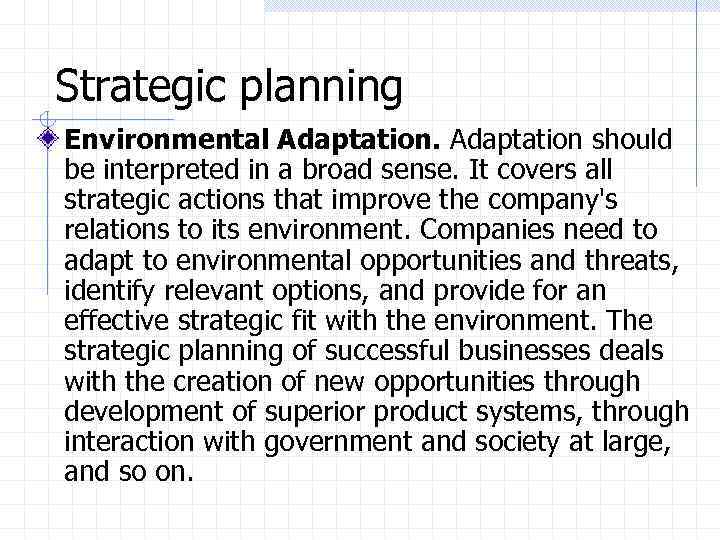 Strategic planning

Environmental Adaptation. Adaptation should be interpreted in a broad sense. It covers all strategic actions that improve the company's relations to its environment. Companies need to adapt to environmental opportunities and threats, identify relevant options, and provide for an effective strategic fit with the environment. The strategic planning of successful businesses deals with the creation of new opportunities through development of superior product systems, through interaction with government and society at large, and so on.